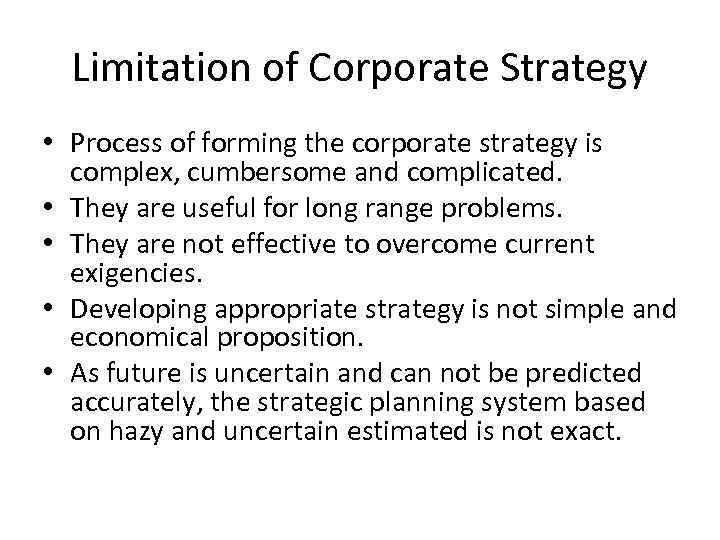 Limitation of Corporate Strategy

• Process of forming the corporate strategy is complex, cumbersome and complicated.
• They are useful for long range problems.
• They are not effective to overcome current exigencies.
• Developing appropriate strategy is not simple and economical proposition.
• As future is uncertain and can not be predicted accurately, the strategic planning system based on hazy and uncertain estimated is not exact.